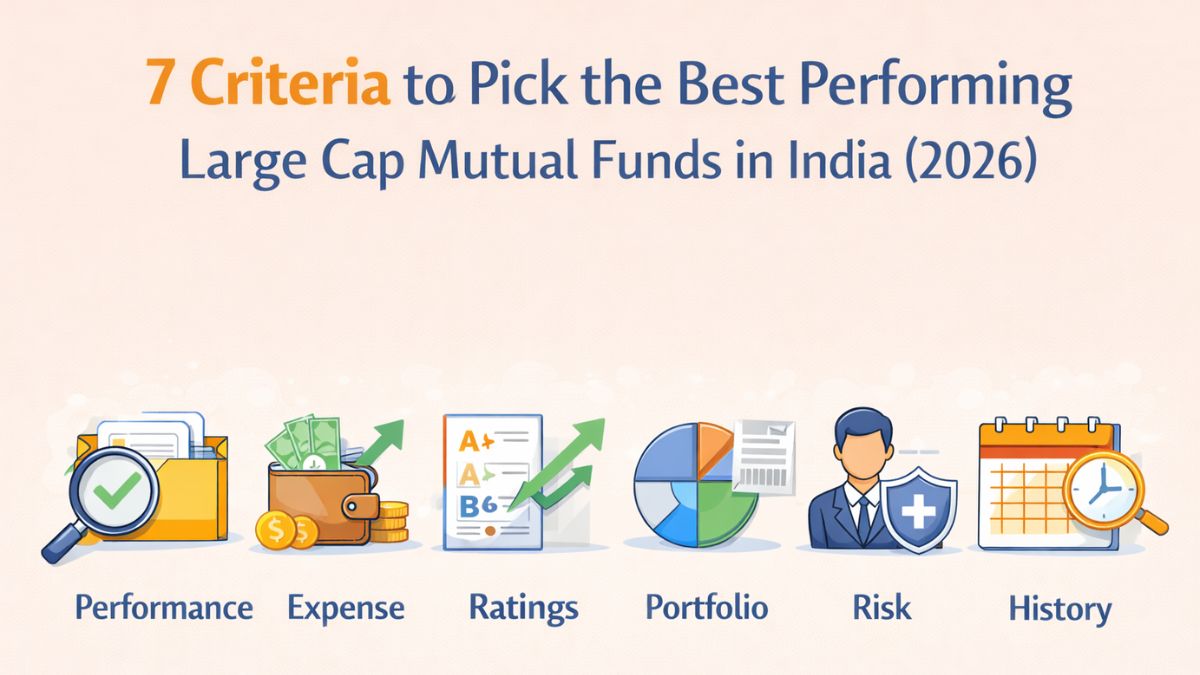 7 Criteria to Pick the Best Performing Large Cap Mutual Funds in India (2026)

A+
A
B6

Performance
Expense
Ratings
Portfolio
Risk
History